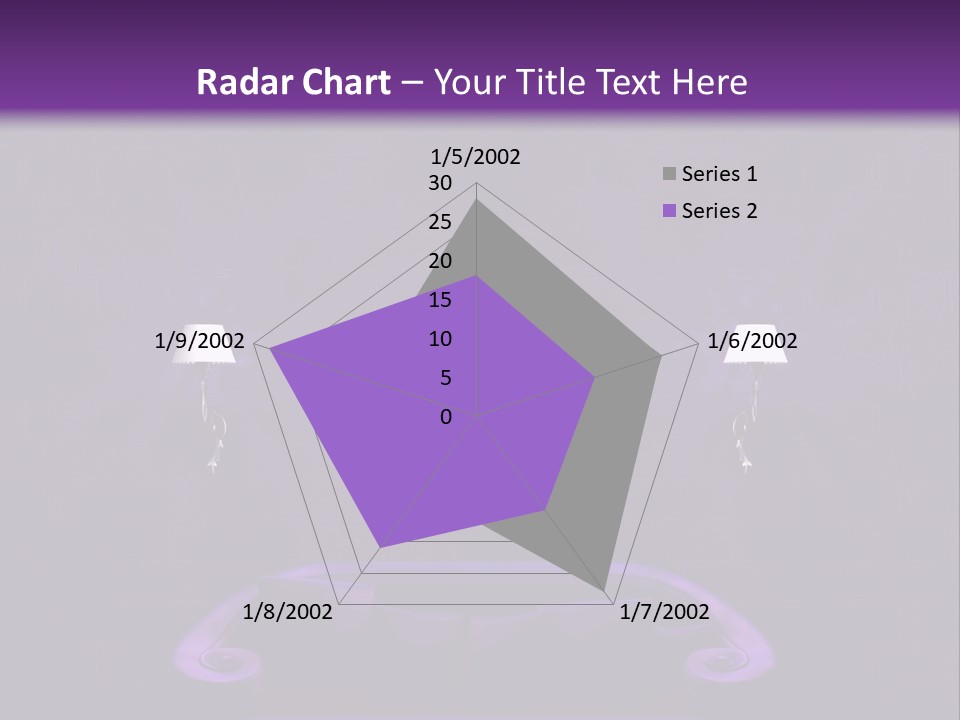 Radar Chart – Your Title Text Here

1/5/2002

30
25
20
15
10
5
0

1/6/2002

1/7/2002

1/8/2002

1/9/2002

Series 1
Series 2